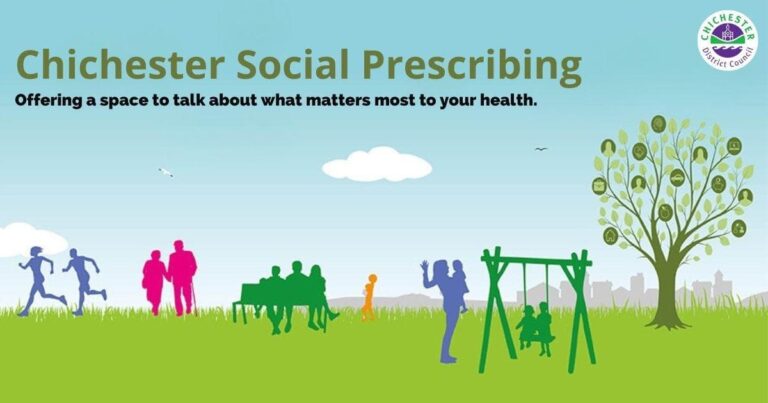 Chichester Social Prescribing

Offering a space to talk about what matters most to your health.

CHICHESTER District Council